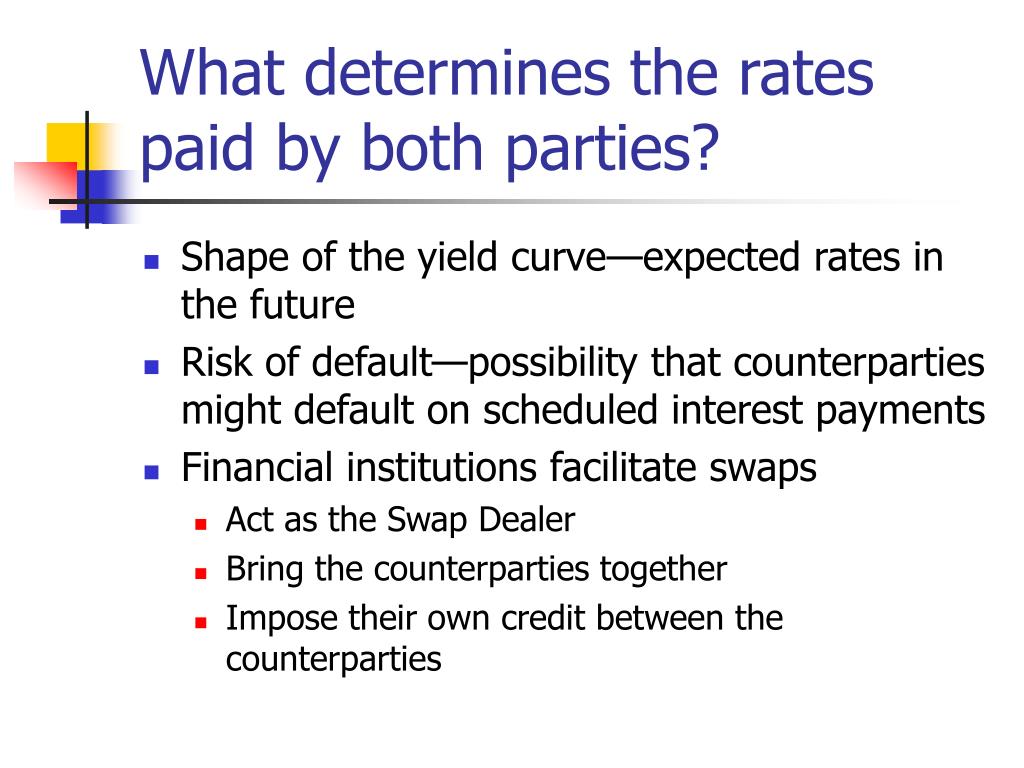 What determines the rates paid by both parties?

- Shape of the yield curve—expected rates in the future
- Risk of default—possibility that counterparties might default on scheduled interest payments
- Financial institutions facilitate swaps
  - Act as the Swap Dealer
  - Bring the counterparties together
  - Impose their own credit between the counterparties